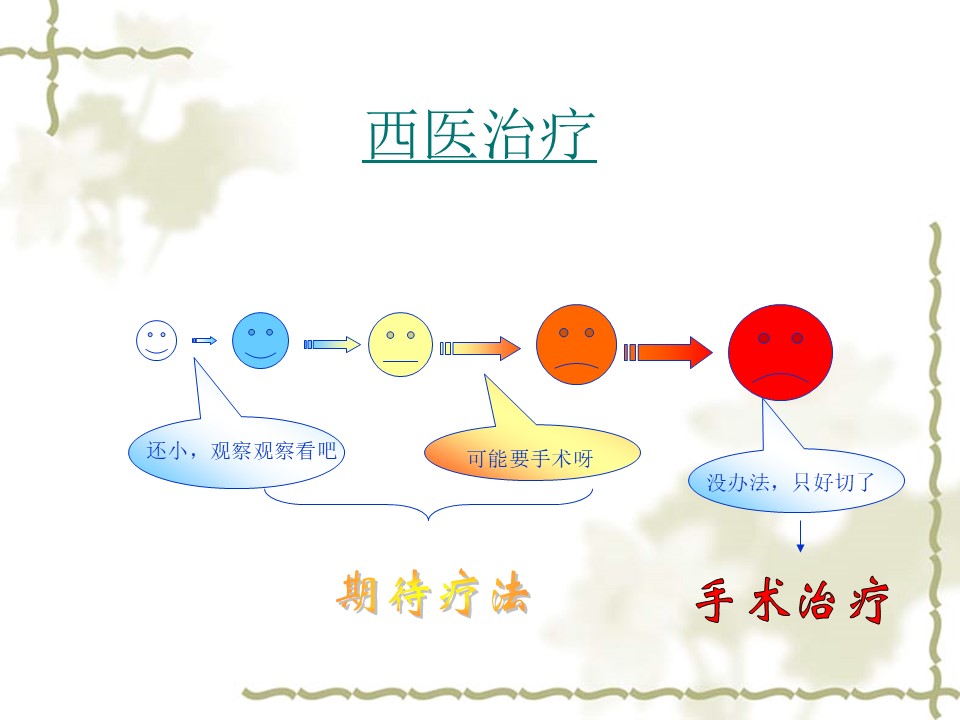 西医治疗

还小，观察观察看吧

可能要手术呀

没办法，只好切了

期待疗法

手术治疗